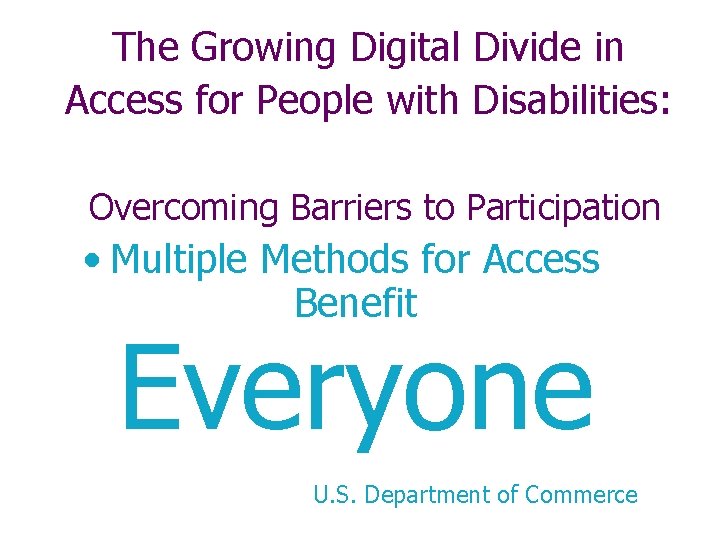 The Growing Digital Divide in Access for People with Disabilities:

Overcoming Barriers to Participation

• Multiple Methods for Access Benefit

Everyone

U.S. Department of Commerce